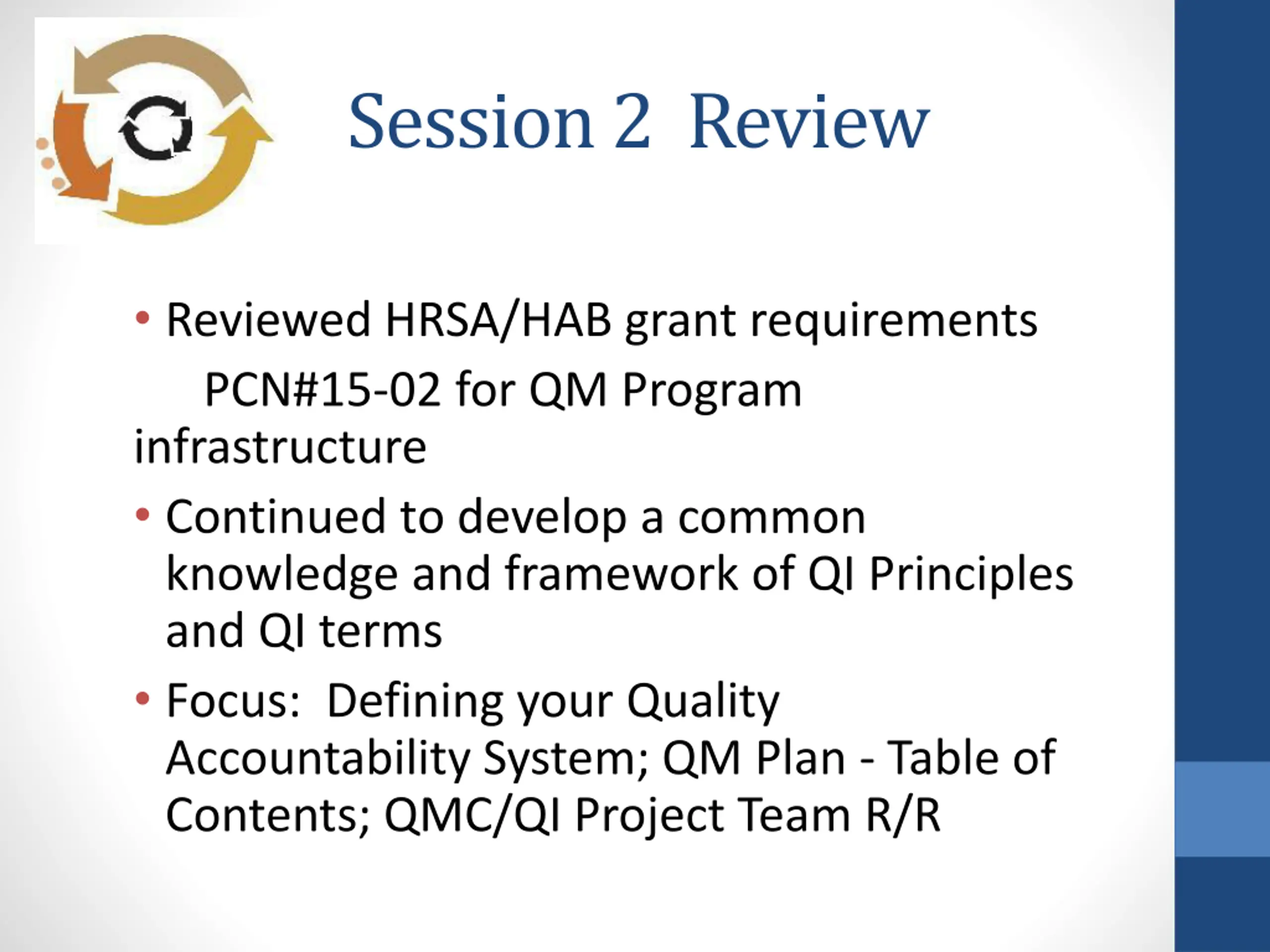 Session 2 Review

• Reviewed HRSA/HAB grant requirements
PCN#15-02 for QM Program infrastructure

• Continued to develop a common knowledge and framework of QI Principles and QI terms

• Focus: Defining your Quality Accountability System; QM Plan - Table of Contents; QMC/QI Project Team R/R